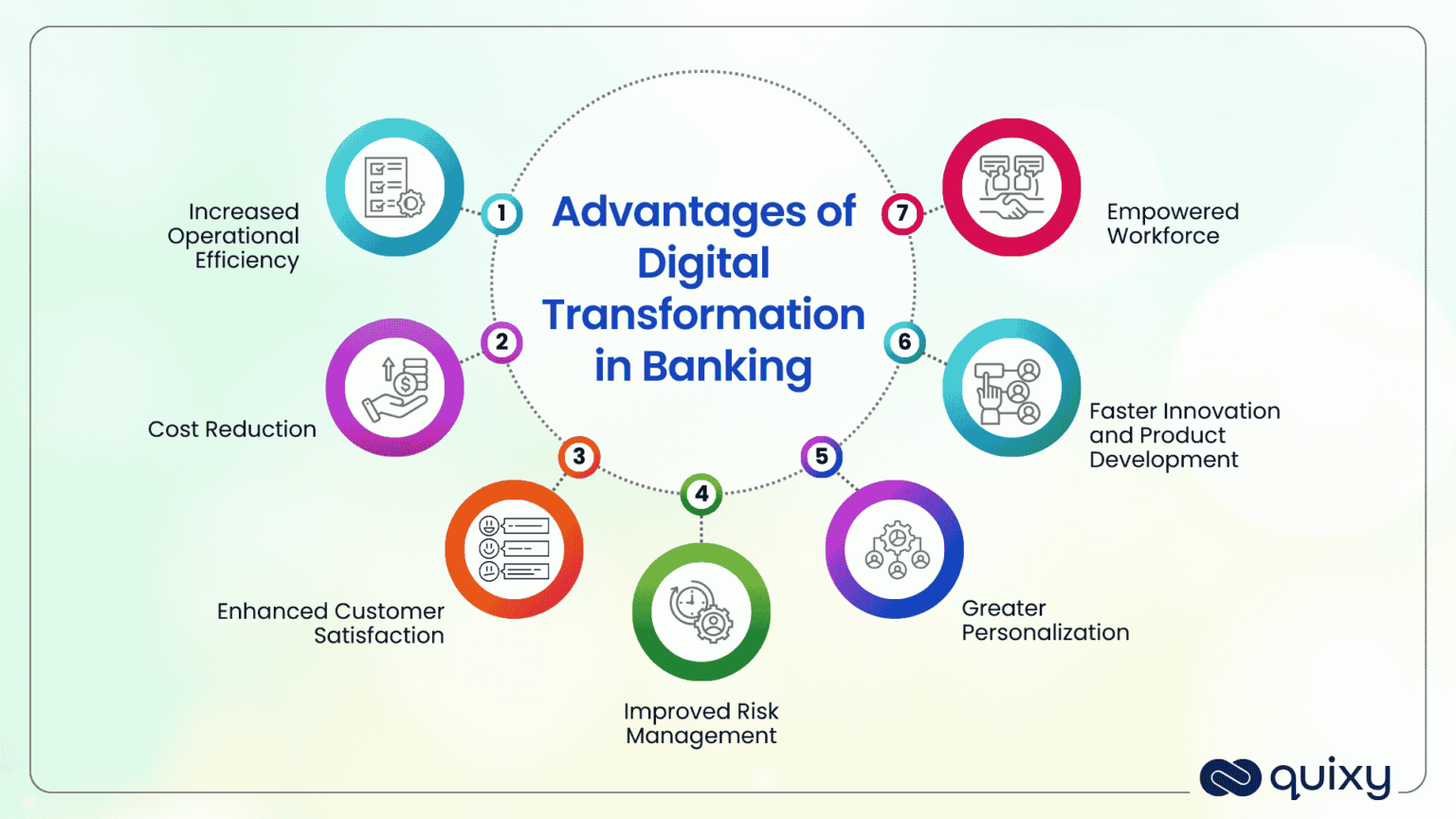 Advantages of Digital Transformation in Banking

1
Increased Operational Efficiency

2
Cost Reduction

3
Enhanced Customer Satisfaction

4
Improved Risk Management

5
Greater Personalization

6
Faster Innovation and Product Development

7
Empowered Workforce

quixy